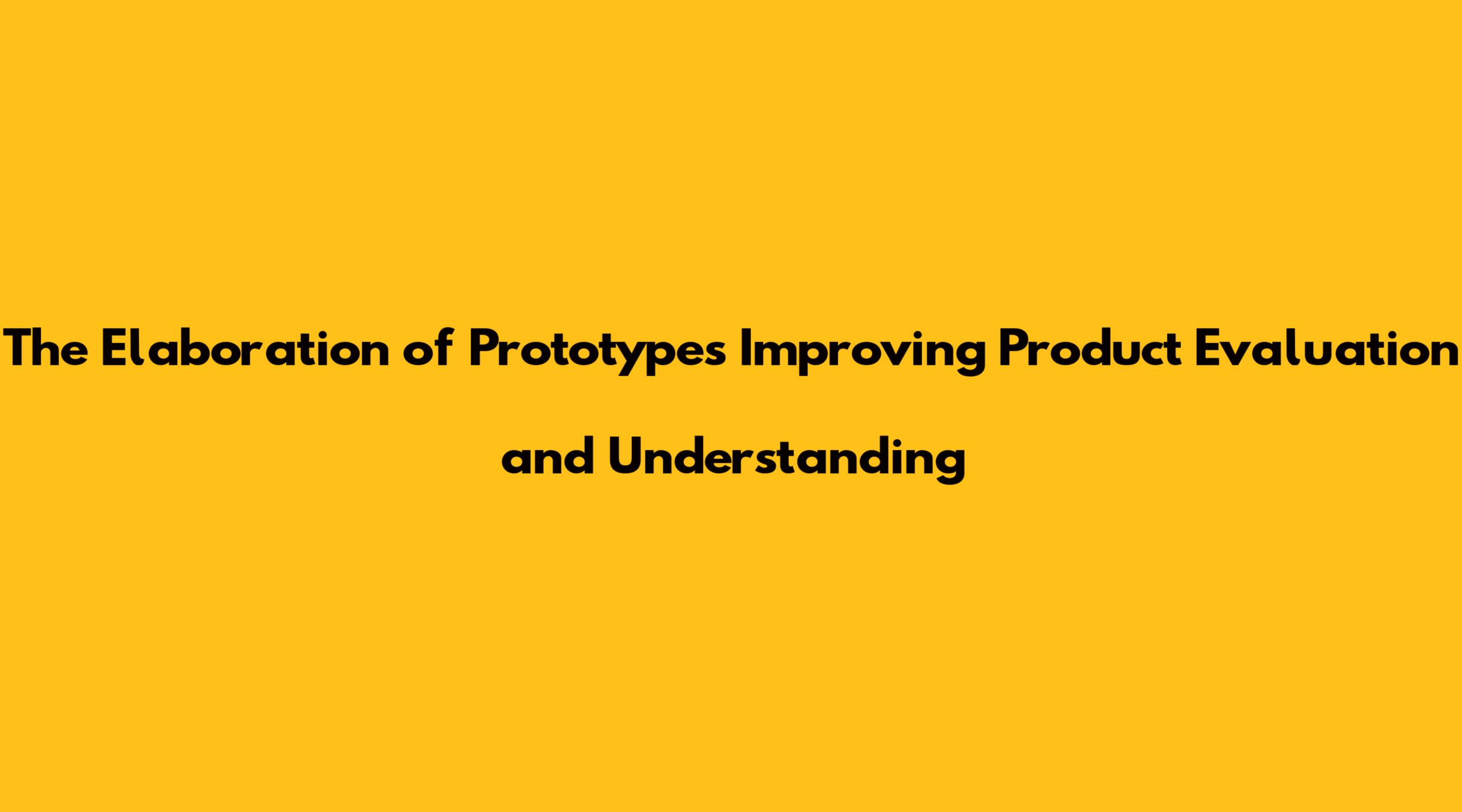 The Elaboration of Prototypes Improving Product Evaluation and Understanding